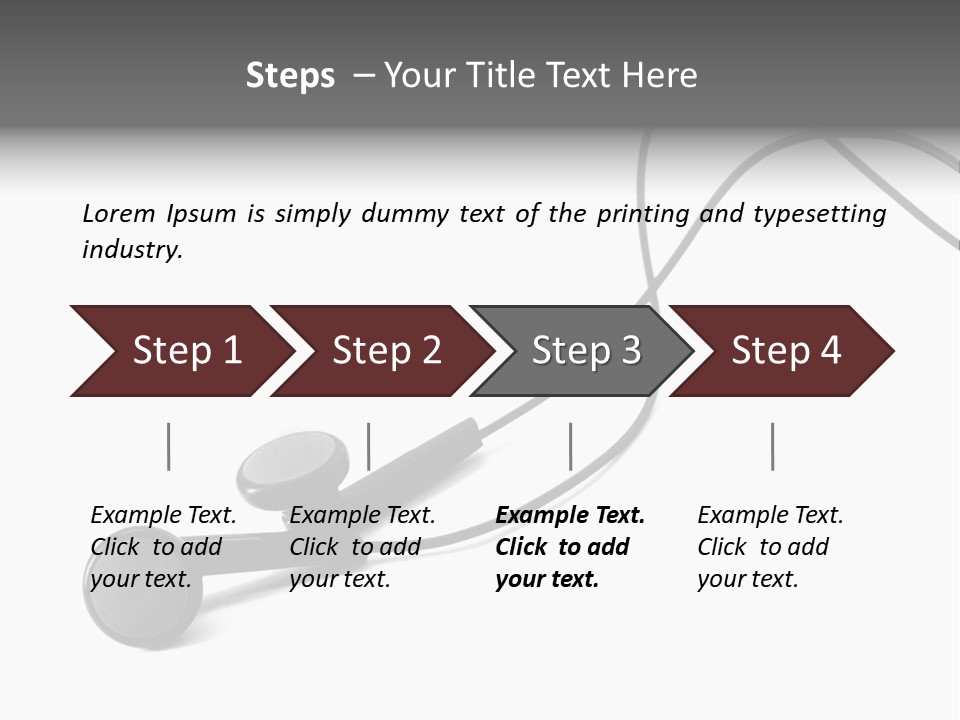 Steps – Your Title Text Here

Lorem Ipsum is simply dummy text of the printing and typesetting industry.

Step 1

Step 2

Step 3

Step 4

Example Text. Click to add your text.

Example Text. Click to add your text.

Example Text. Click to add your text.

Example Text. Click to add your text.